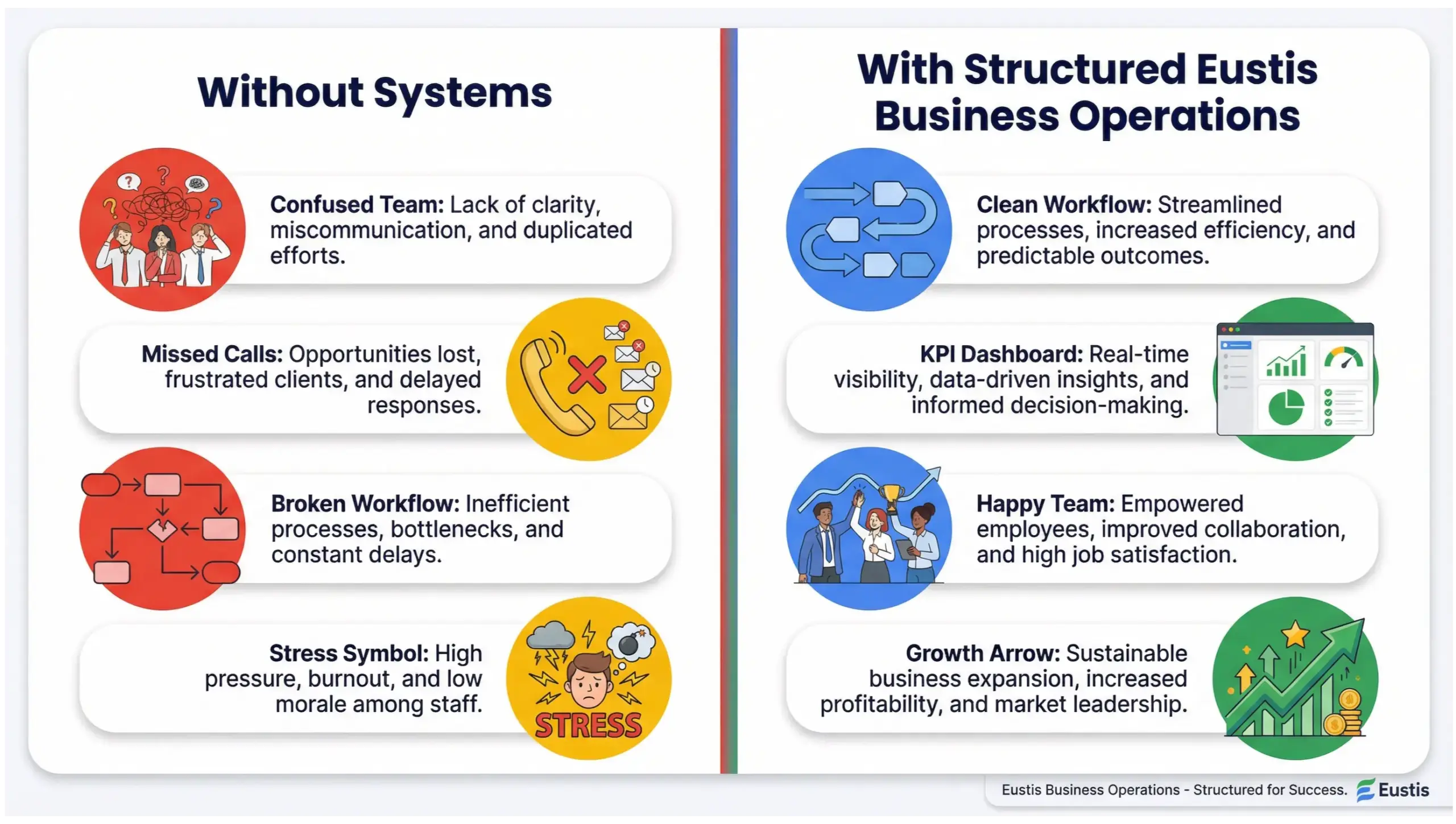 Without Systems

Confused Team: Lack of clarity, miscommunication, and duplicated efforts.

Missed Calls: Opportunities lost, frustrated clients, and delayed responses.

Broken Workflow: Inefficient processes, bottlenecks, and constant delays.

Stress Symbol: High pressure, burnout, and low morale among staff.

STRESS

With Structured Eustis Business Operations

Clean Workflow: Streamlined processes, increased efficiency, and predictable outcomes.

KPI Dashboard: Real-time visibility, data-driven insights, and informed decision-making.

Happy Team: Empowered employees, improved collaboration, and high job satisfaction.

Growth Arrow: Sustainable business expansion, increased profitability, and market leadership.

Eustis Business Operations - Structured for Success. Eustis